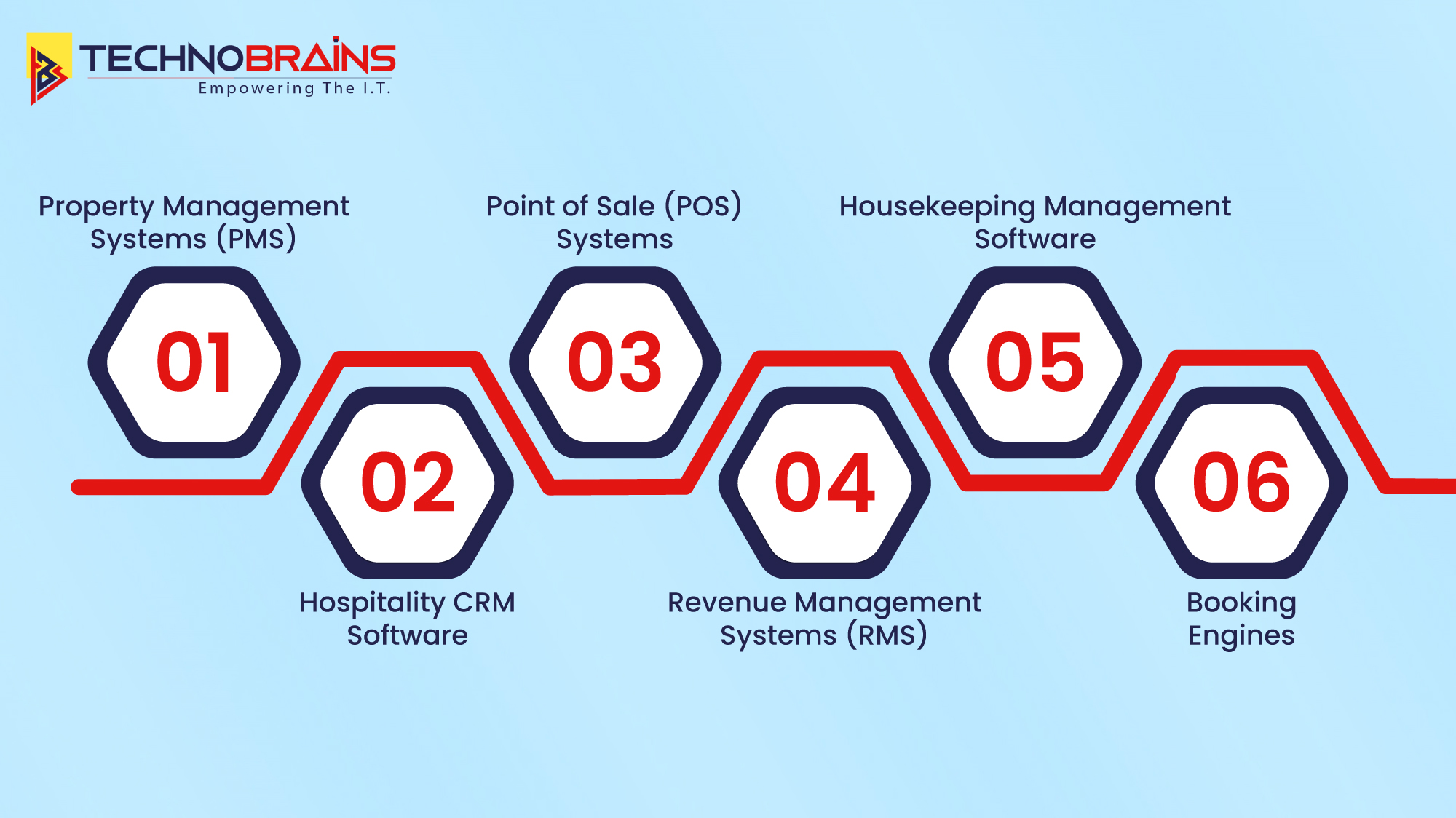 TECHNOBRAINS
Empowering The I.T.

Property Management Systems (PMS)

01

02

Hospitality CRM Software

Point of Sale (POS) Systems

03

04

Revenue Management Systems (RMS)

Housekeeping Management Software

05

06

Booking Engines